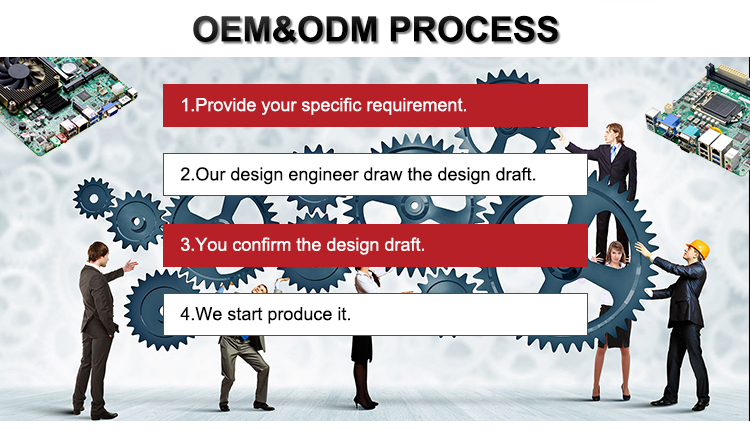 OEM&ODM PROCESS

1.Provide your specific requirement.

2.Our design engineer draw the design draft.

3.You confirm the design draft.

4.We start produce it.